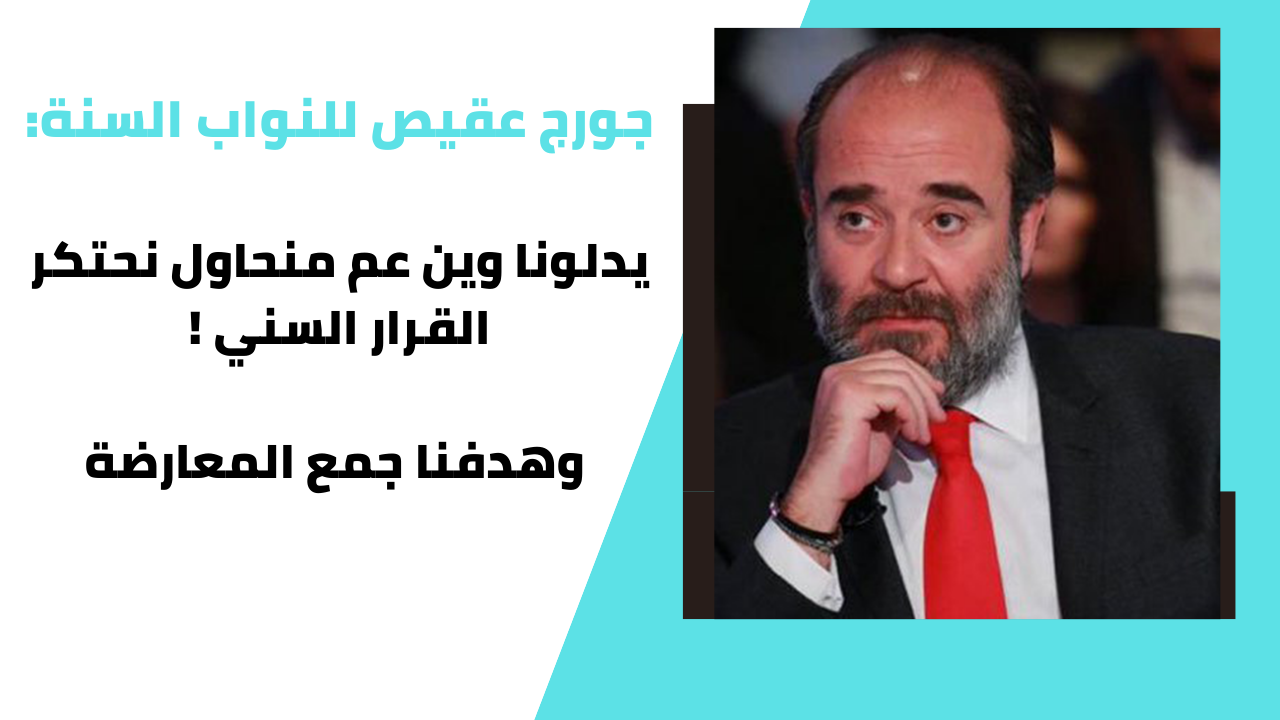 جورج عقيص للنواب السنة:

يدلونا وين عم منحاول نحتكر القرار السني !

وهدفنا جمع المعارضة